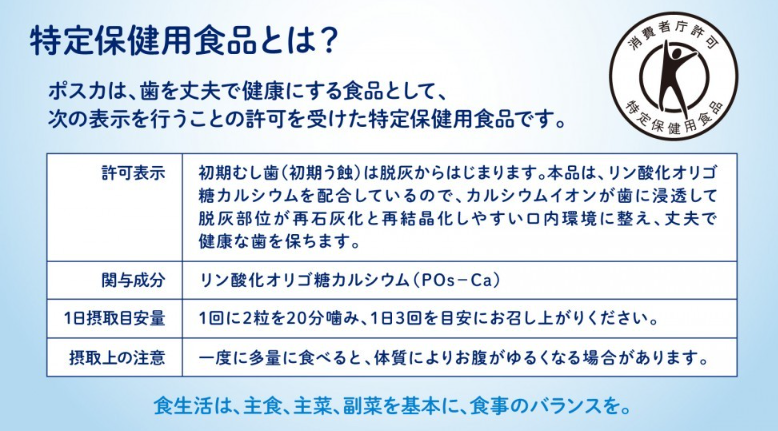 特定保健用食品とは？

消費者庁許可
特定保健用食品

ポスカは、歯を丈夫で健康にする食品として、次の表示を行うことの許可を受けた特定保健用食品です。

| 許可表示 | 初期むし歯（初期う蝕）は脱灰からはじまります。本品は、リン酸化オリゴ糖カルシウムを配合しているので、カルシウムイオンが歯に浸透して脱灰部位が再石灰化と再結晶化しやすい口内環境に整え、丈夫で健康な歯を保ちます。 |
|---|---|
| 関与成分 | リン酸化オリゴ糖カルシウム（POs－Ca） |
| 1日摂取目安量 | 1回に2粒を20分噛み、1日3回を目安にお召し上がりください。 |
| 摂取上の注意 | 一度に多量に食べると、体質によりお腹がゆるくなる場合があります。 |

食生活は、主食、主菜、副菜を基本に、食事のバランスを。